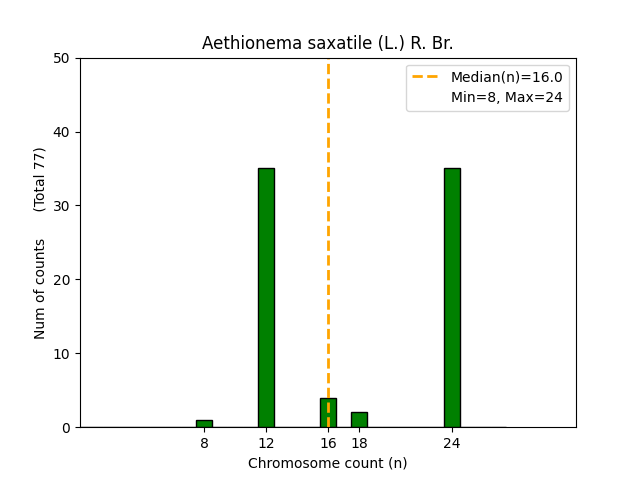 Aethionema saxatile (L.) R. Br.

Median(n)=16.0
Min=8, Max=24

Num of counts (Total 77)

50
40
30
20
10
0

8
12
16
18
24

Chromosome count (n)